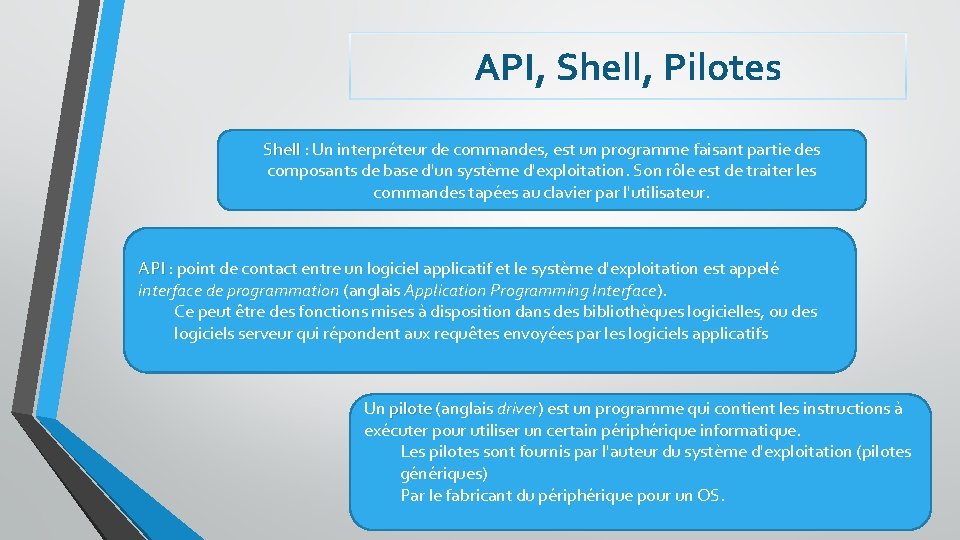 API, Shell, Pilotes

Shell : Un interpréteur de commandes, est un programme faisant partie des composants de base d'un système d'exploitation. Son rôle est de traiter les commandes tapées au clavier par l'utilisateur.

API : point de contact entre un logiciel applicatif et le système d'exploitation est appelé interface de programmation (anglais Application Programming Interface).

Ce peut être des fonctions mises à disposition dans des bibliothèques logicielles, ou des logiciels serveur qui répondent aux requêtes envoyées par les logiciels applicatifs

Un pilote (anglais driver) est un programme qui contient les instructions à exécuter pour utiliser un certain périphérique informatique.

Les pilotes sont fournis par l'auteur du système d'exploitation (pilotes génériques)

Par le fabricant du périphérique pour un OS.